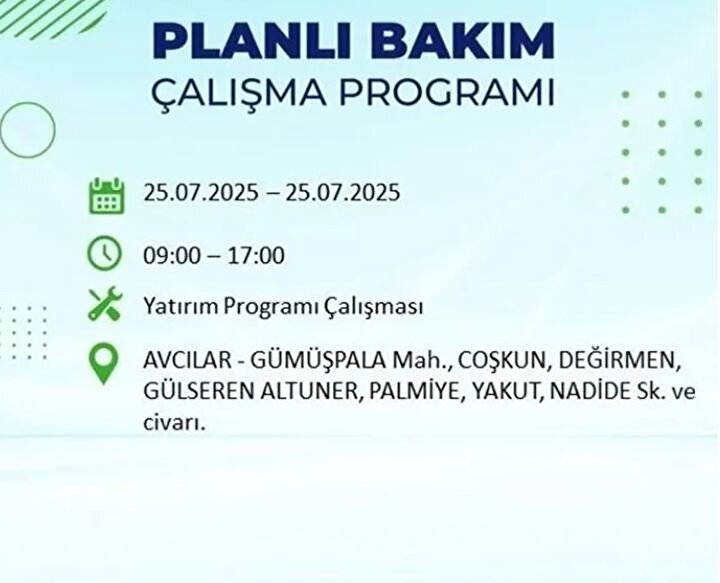 PLANLI BAKIM
ÇALIŞMA PROGRAMI

25.07.2025 – 25.07.2025

09:00 – 17:00

Yatırım Programı Çalışması

AVCILAR - GÜMÜŞPALA Mah., COŞKUN, DEĞİRMEN, GÜLSEREN ALTUNER, PALMİYE, YAKUT, NADİDE Sk. ve civarı.